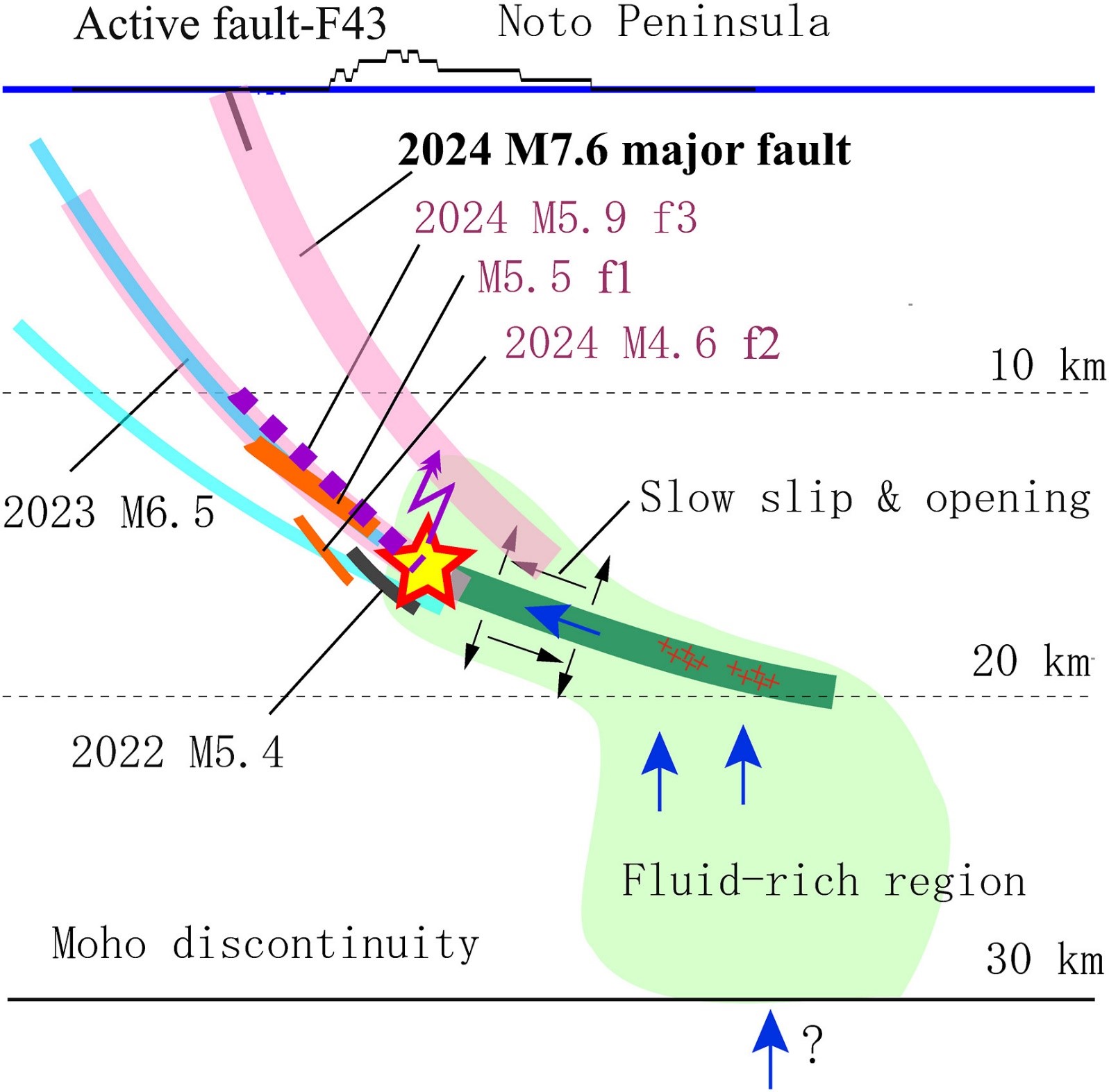 Active fault-F43
Noto Peninsula

2024 M7.6 major fault

2024 M5.9 f3

M5.5 f1

2024 M4.6 f2

10 km

2023 M6.5

Slow slip & opening

20 km

2022 M5.4

Fluid-rich region

Moho discontinuity

30 km

?